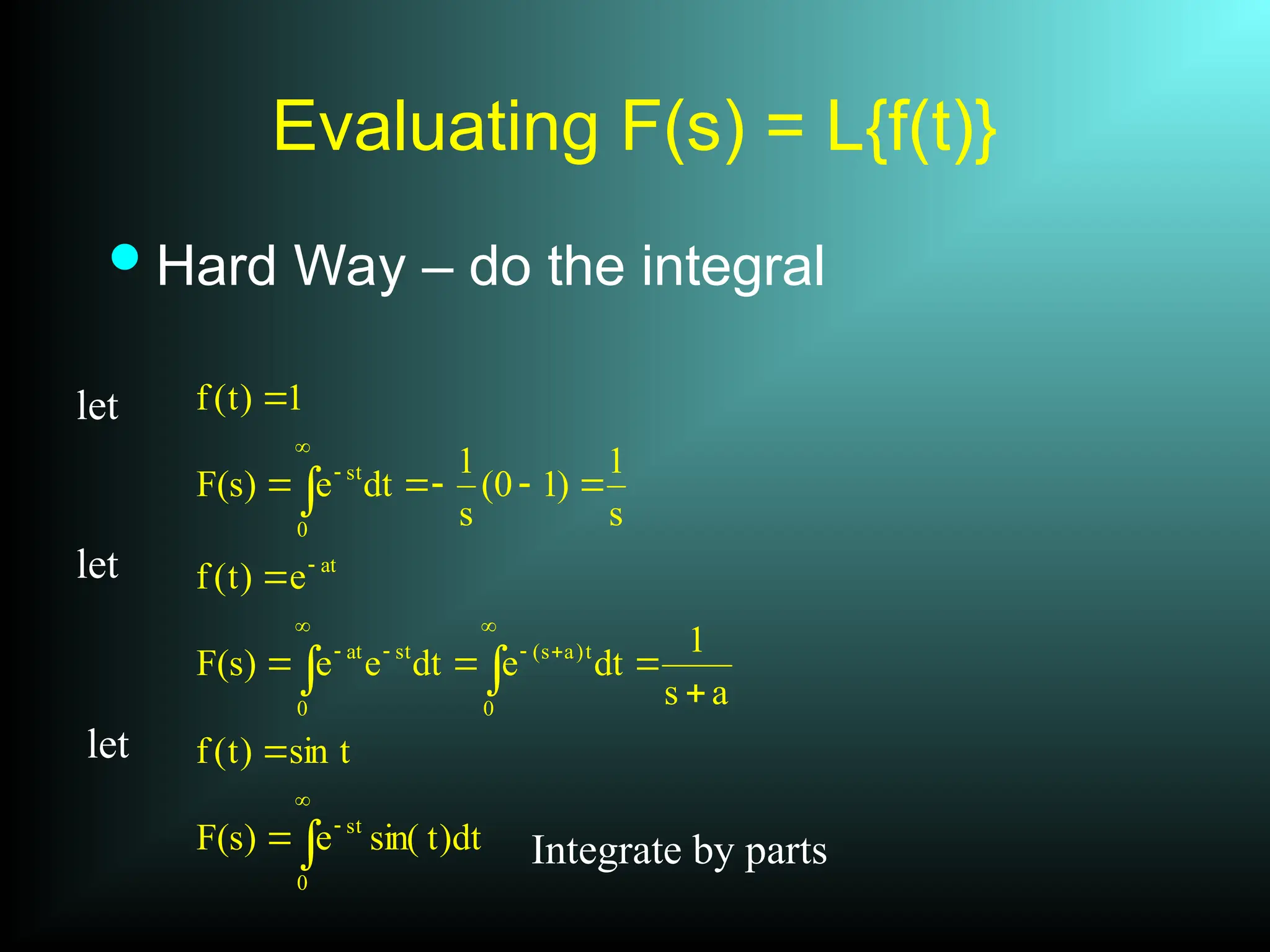 Evaluating F(s) = L{f(t)}

• Hard Way – do the integral

let $f(t) = 1$

$F(s) = \int_0^\infty e^{-st} dt = -\frac{1}{s}(0-1) = \frac{1}{s}$

let $f(t) = e^{-at}$

$F(s) = \int_0^\infty e^{-at} e^{-st} dt = \int_0^\infty e^{-(s+a)t} dt = \frac{1}{s+a}$

let $f(t) = \sin t$

$F(s) = \int_0^\infty e^{-st} \sin(t) dt$ Integrate by parts